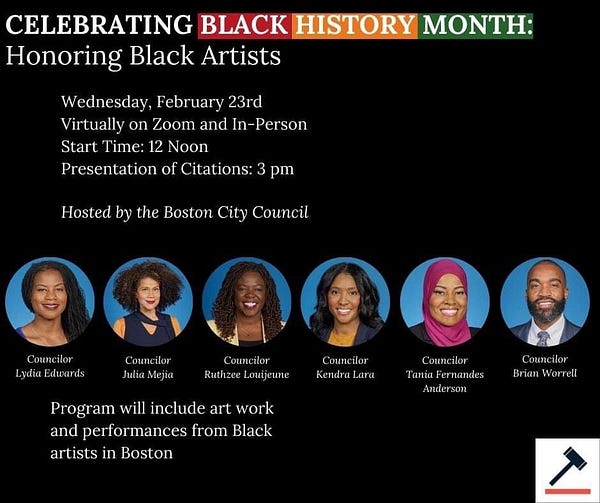 CELEBRATING BLACK HISTORY MONTH:
Honoring Black Artists

Wednesday, February 23rd
Virtually on Zoom and In-Person
Start Time: 12 Noon
Presentation of Citations: 3 pm

Hosted by the Boston City Council

Councilor Lydia Edwards

Councilor Julia Mejia

Councilor Ruthzee Louijeune

Councilor Kendra Lara

Councilor Tania Fernandes Anderson

Councilor Brian Worrell

Program will include art work and performances from Black artists in Boston